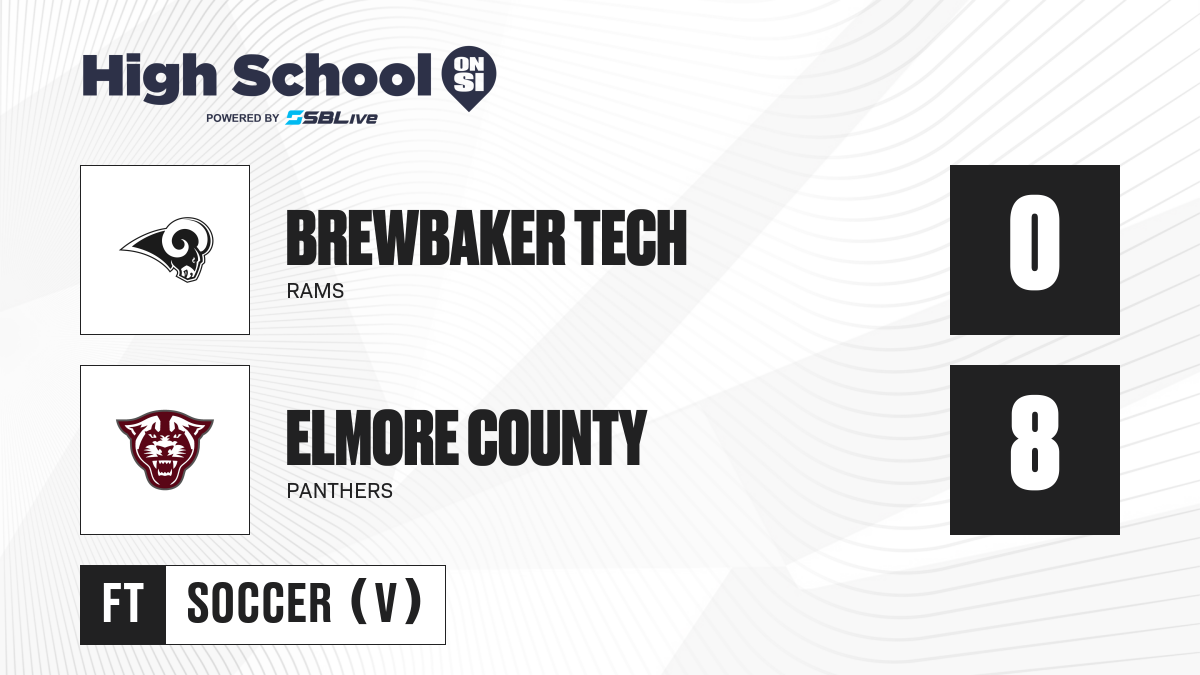 High School ON SI
POWERED BY SBLive

BREWBAKER TECH
RAMS
0

ELMORE COUNTY
PANTHERS
8

FT
SOCCER (V)